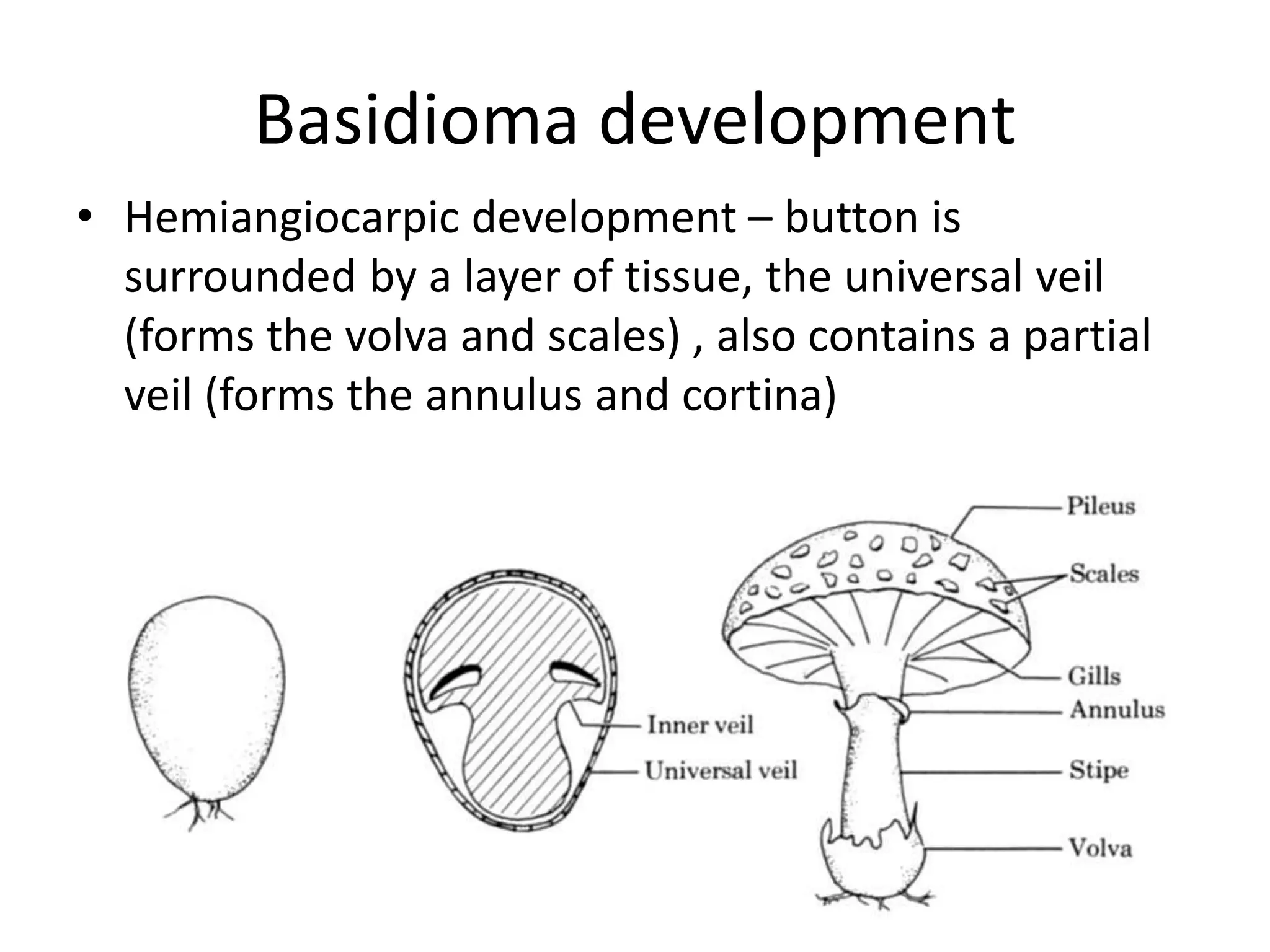 Basidioma development

• Hemiangiocarpic development – button is surrounded by a layer of tissue, the universal veil (forms the volva and scales) , also contains a partial veil (forms the annulus and cortina)

Inner veil
Universal veil
Pileus
Scales
Gills
Annulus
Stipe
Volva